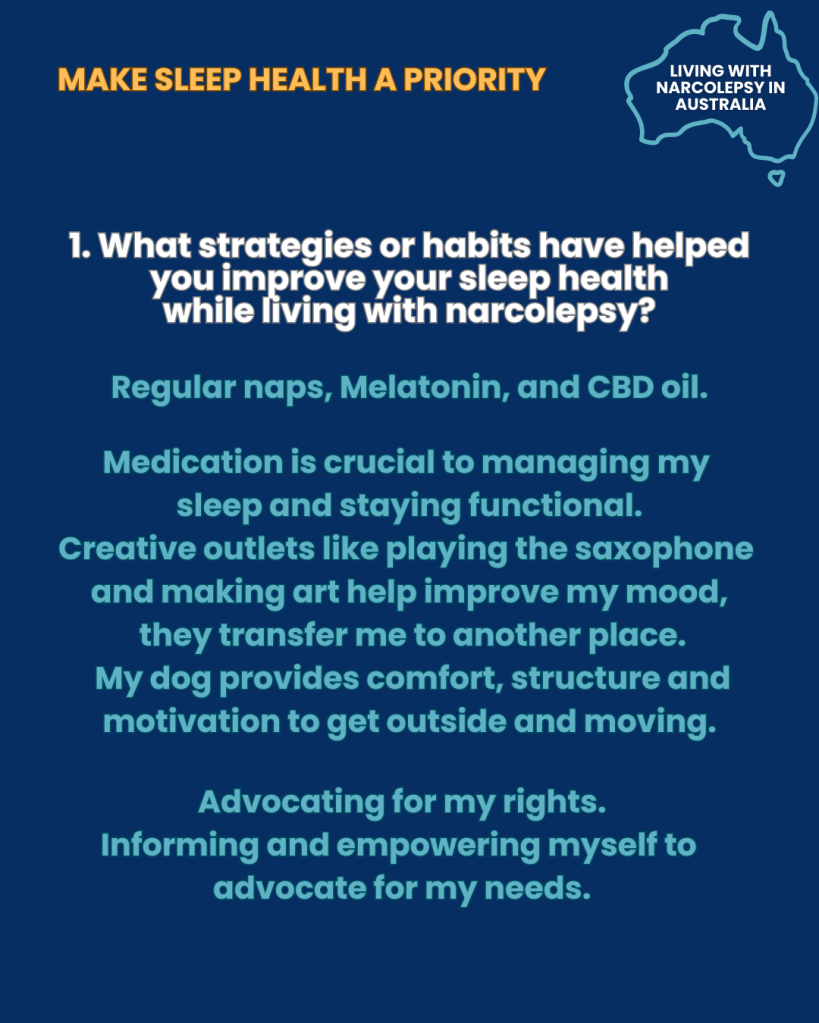 MAKE SLEEP HEALTH A PRIORITY

LIVING WITH NARCOLEPSY IN AUSTRALIA

1. What strategies or habits have helped you improve your sleep health while living with narcolepsy?

Regular naps, Melatonin, and CBD oil.

Medication is crucial to managing my sleep and staying functional.
Creative outlets like playing the saxophone and making art help improve my mood, they transfer me to another place.
My dog provides comfort, structure and motivation to get outside and moving.

Advocating for my rights.
Informing and empowering myself to advocate for my needs.